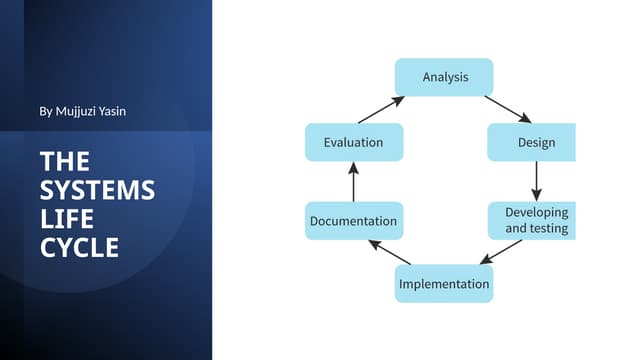 By Mujjuzi Yasin

THE SYSTEMS LIFE CYCLE

Analysis

Design

Developing and testing

Implementation

Documentation

Evaluation